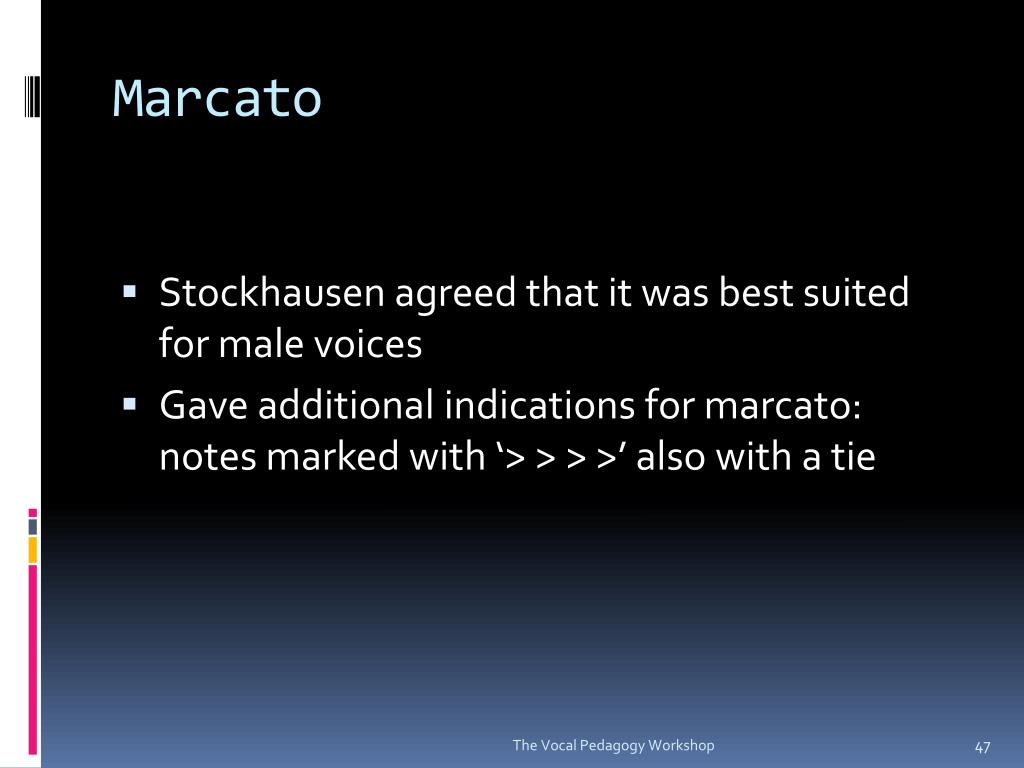 Marcato

▪ Stockhausen agreed that it was best suited for male voices
▪ Gave additional indications for marcato: notes marked with ‘> > > >’ also with a tie

The Vocal Pedagogy Workshop

47